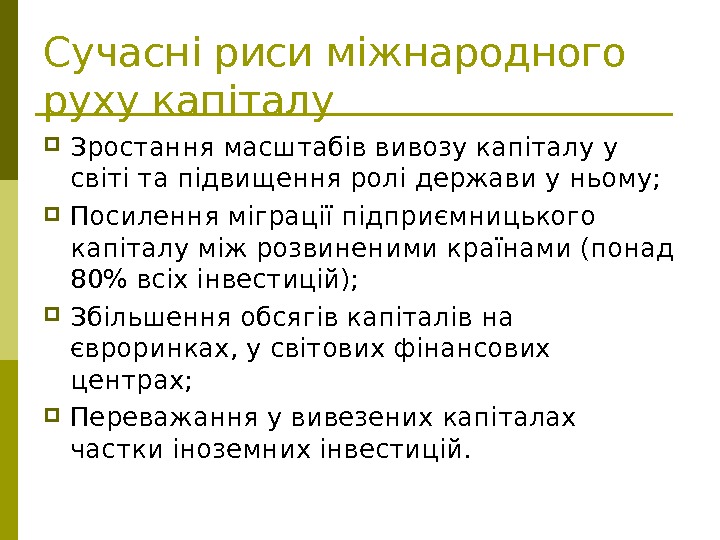 Сучасні риси міжнародного руху капіталу

Зростання масштабів вивозу капіталу у світі та підвищення ролі держави у ньому;

Посилення міграції підприємницького капіталу між розвиненими країнами (понад 80% всіх інвестицій);

Збільшення обсягів капіталів на євроринках, у світових фінансових центрах;

Переважання у вивезених капіталах частки іноземних інвестицій.